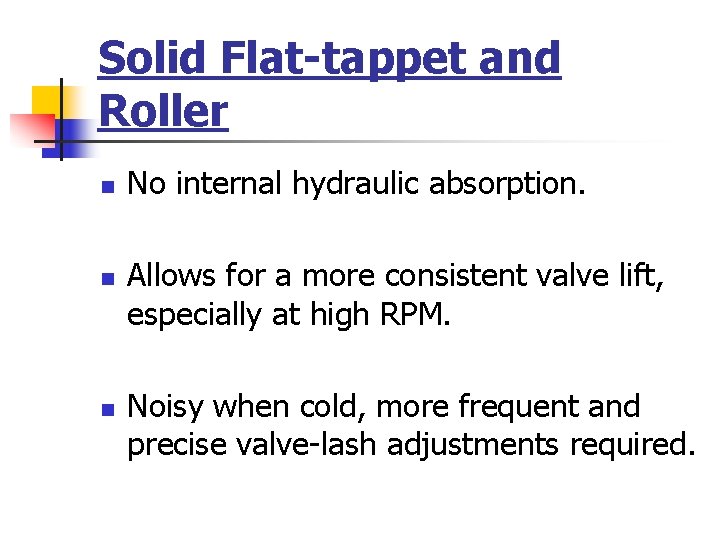 Solid Flat-tappet and Roller

- No internal hydraulic absorption.

- Allows for a more consistent valve lift, especially at high RPM.

- Noisy when cold, more frequent and precise valve-lash adjustments required.